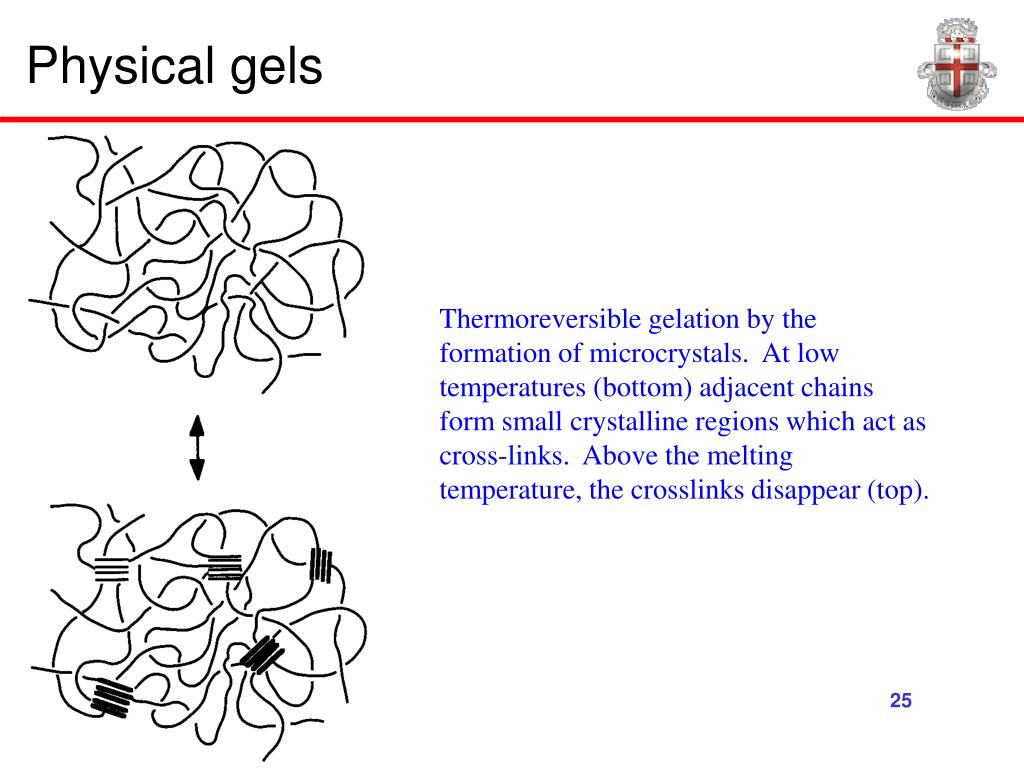 Physical gels

Thermoreversible gelation by the formation of microcrystals.  At low temperatures (bottom) adjacent chains form small crystalline regions which act as cross-links.  Above the melting temperature, the crosslinks disappear (top).

25